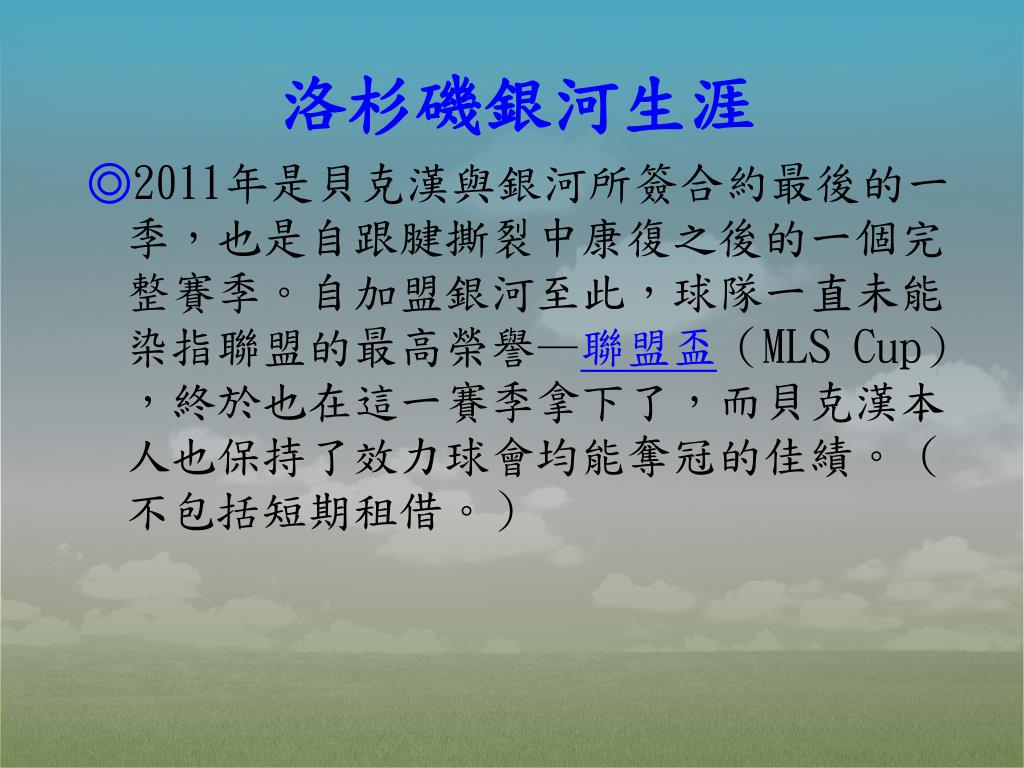 洛杉磯銀河生涯

◎2011年是貝克漢與銀河所簽合約最後的一季，也是自跟腱撕裂中康復之後的一個完整賽季。自加盟銀河至此，球隊一直未能染指聯盟的最高榮譽—聯盟盃（MLS Cup），終於也在這一賽季拿下了，而貝克漢本人也保持了效力球會均能奪冠的佳績。（不包括短期租借。）